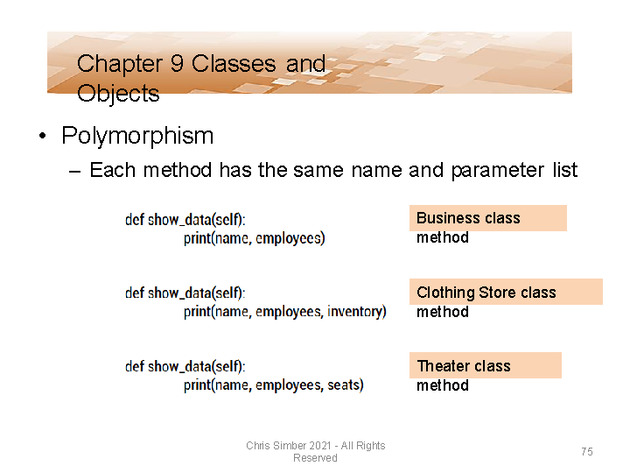 Chapter 9 Classes and Objects

• Polymorphism
– Each method has the same name and parameter list

def show_data(self):
print(name, employees)

Business class method

def show_data(self):
print(name, employees, inventory)

Clothing Store class method

def show_data(self):
print(name, employees, seats)

Theater class method

Chris Simber 2021 - All Rights Reserved

75